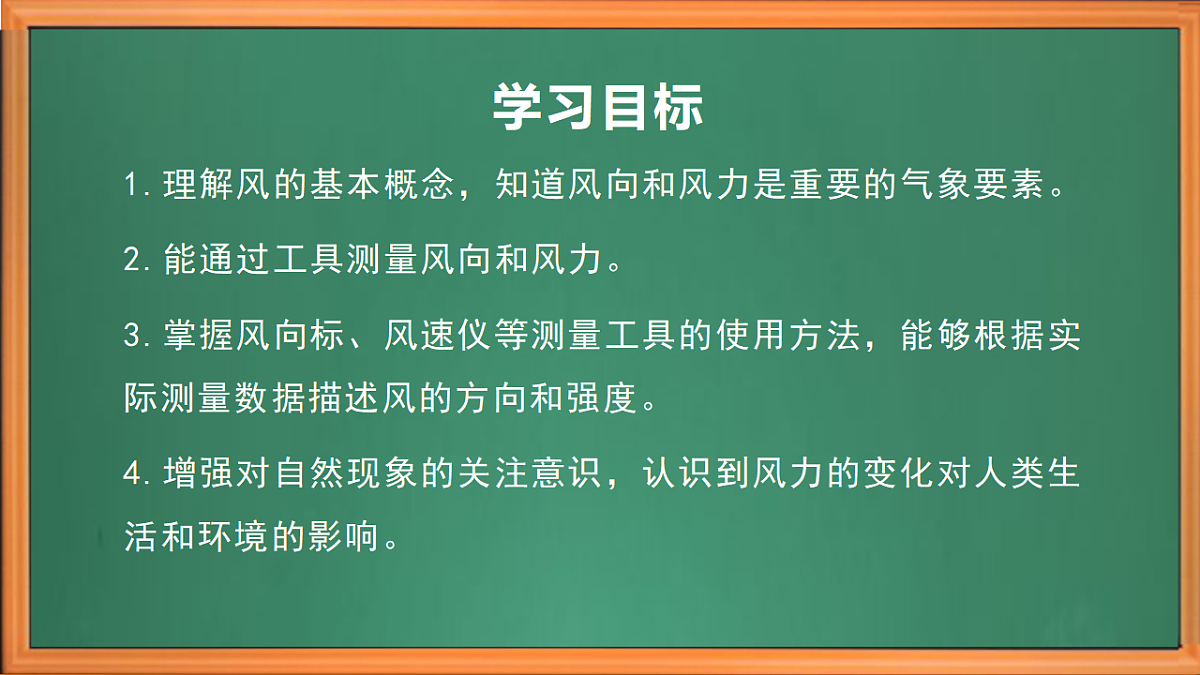 学习目标

1. 理解风的基本概念，知道风向和风力是重要的气象要素。

2. 能通过工具测量风向和风力。

3. 掌握风向标、风速仪等测量工具的使用方法，能够根据实际测量数据描述风的方向和强度。

4. 增强对自然现象的关注意识，认识到风力的变化对人类生活和环境的影响。